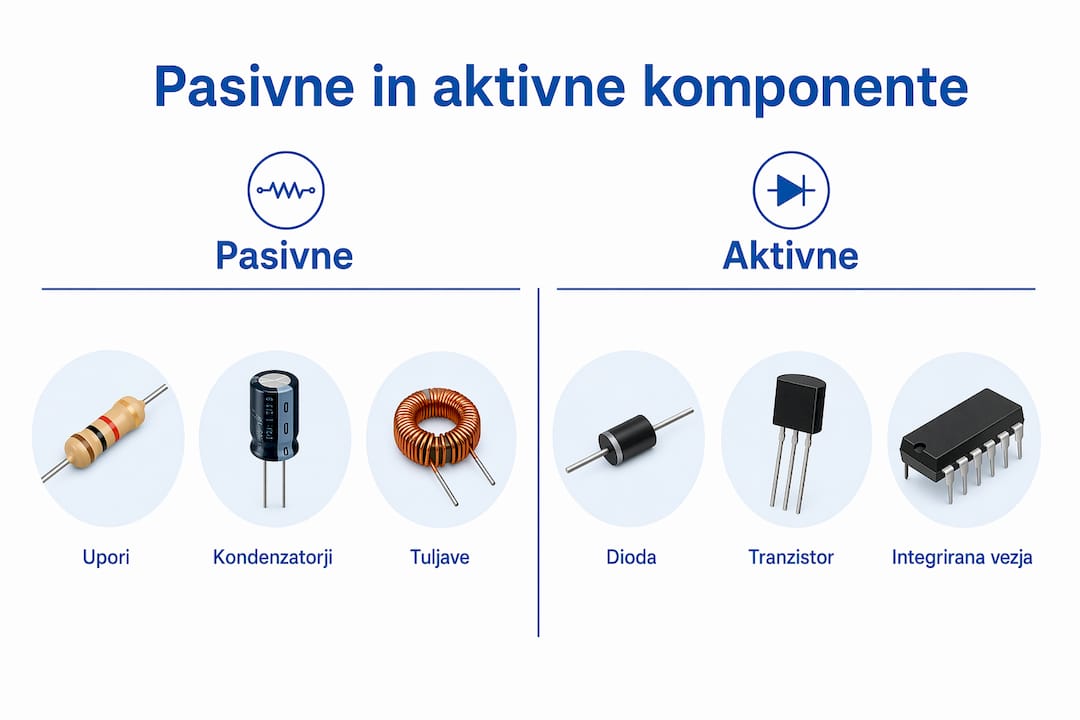 Pasivne in aktivne komponente

Pasivne

Upori

Kondenzatorji

Tuljave

Aktivne

Dioda

Tranzistor

Integrirana vezja